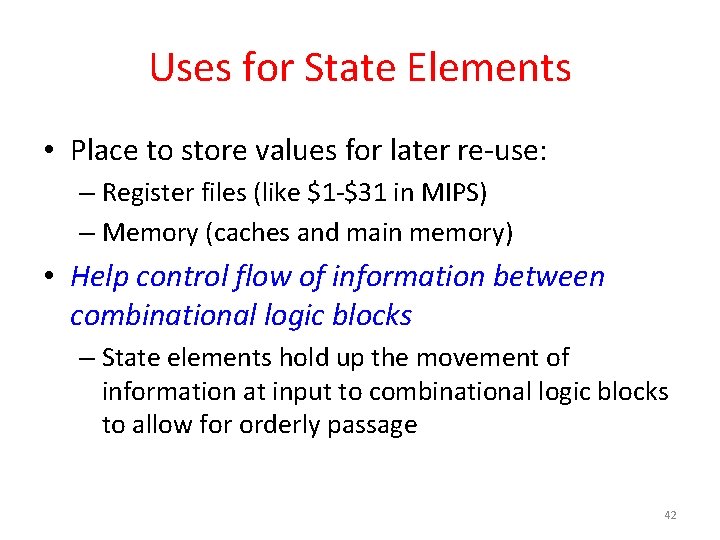 Uses for State Elements

• Place to store values for later re-use:
– Register files (like \$1-\$31 in MIPS)
– Memory (caches and main memory)

• Help control flow of information between combinational logic blocks
– State elements hold up the movement of information at input to combinational logic blocks to allow for orderly passage

42